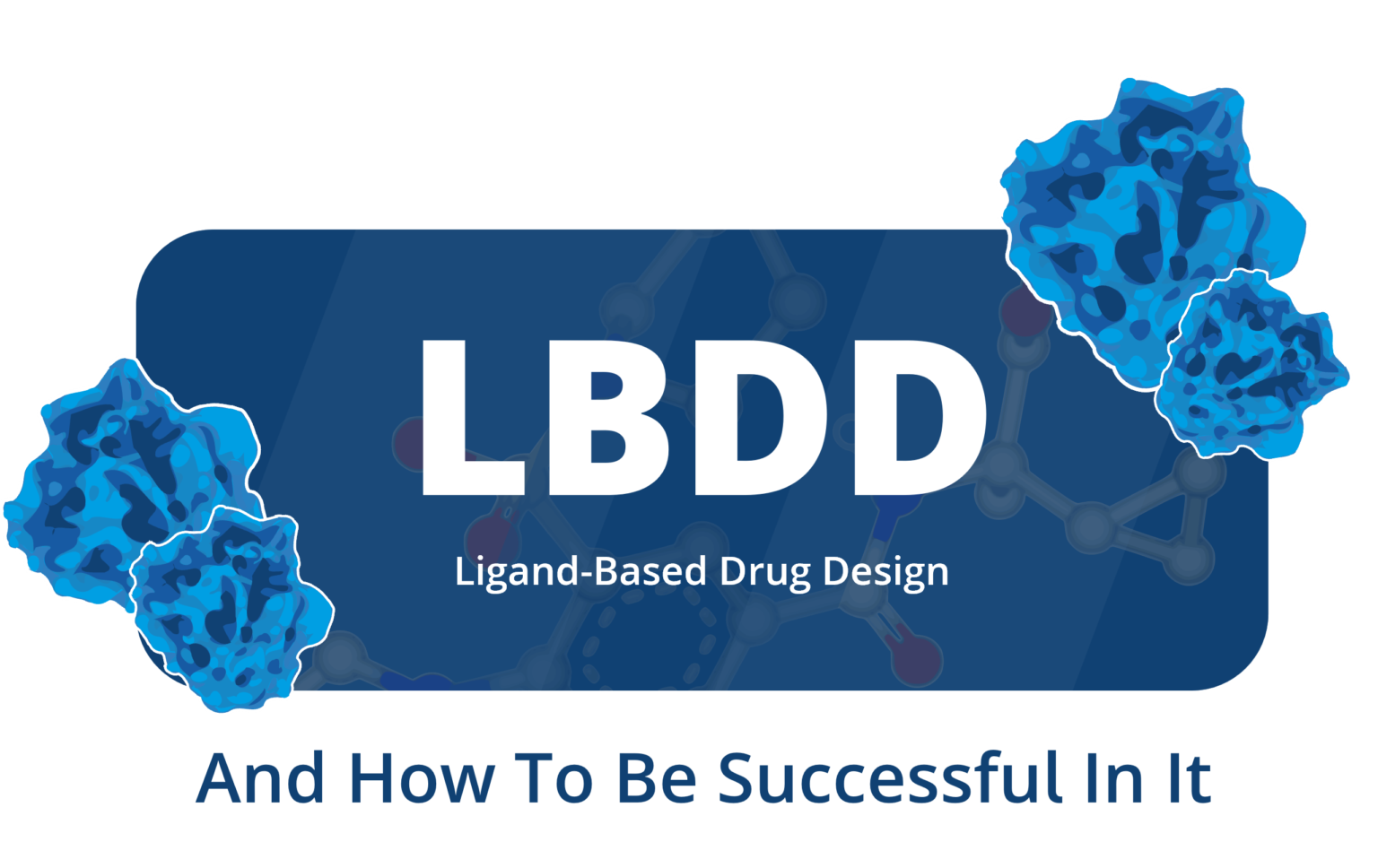 LBDD

Ligand-Based Drug Design

And How To Be Successful In It